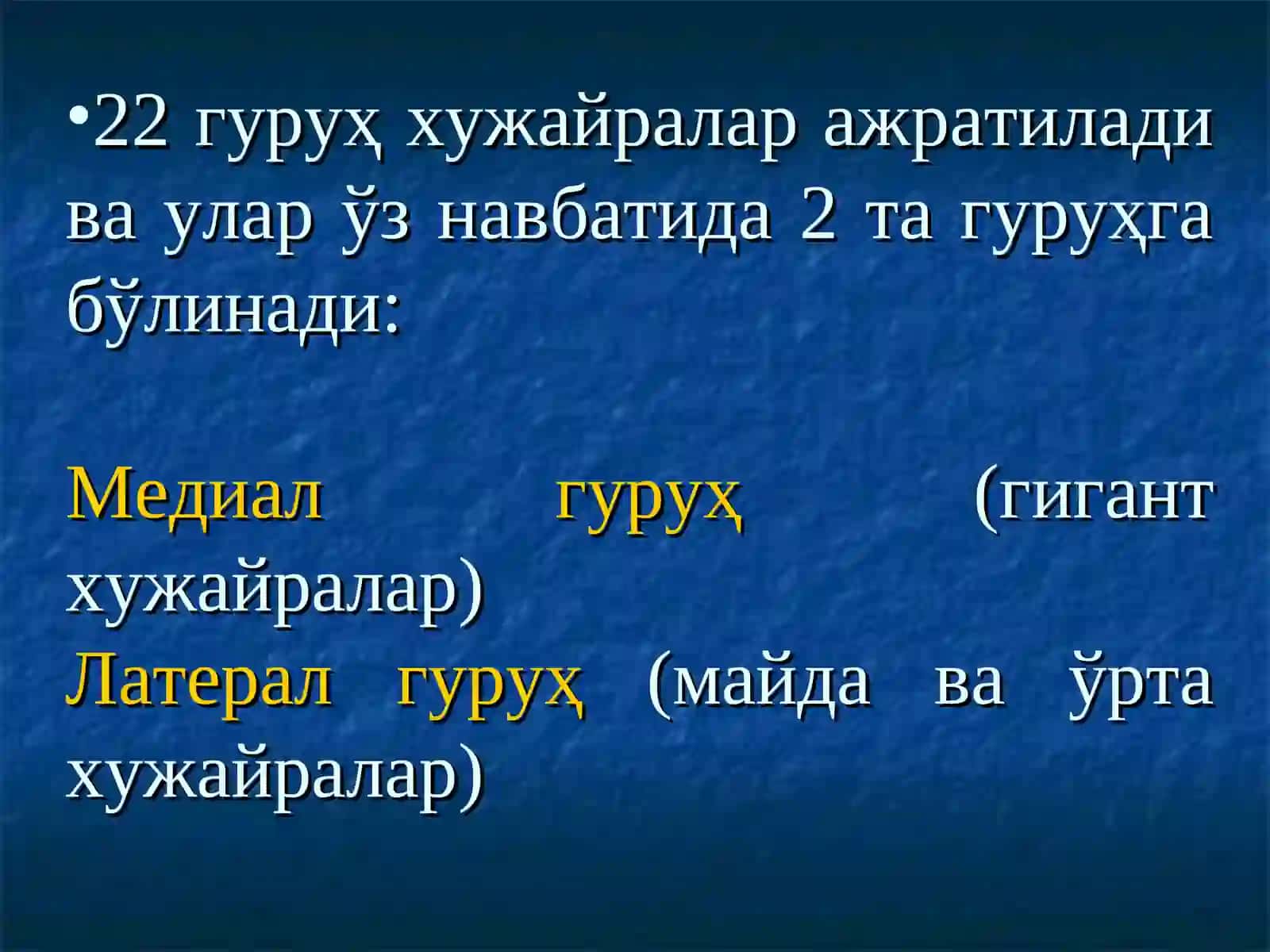 •22 гуруҳ хужайралар ажратилади ва улар ўз навбатида 2 та гуруҳга бўлинади:

Медиал гуруҳ (гигант хужайралар)
Латерал гуруҳ (майда ва ўрта хужайралар)